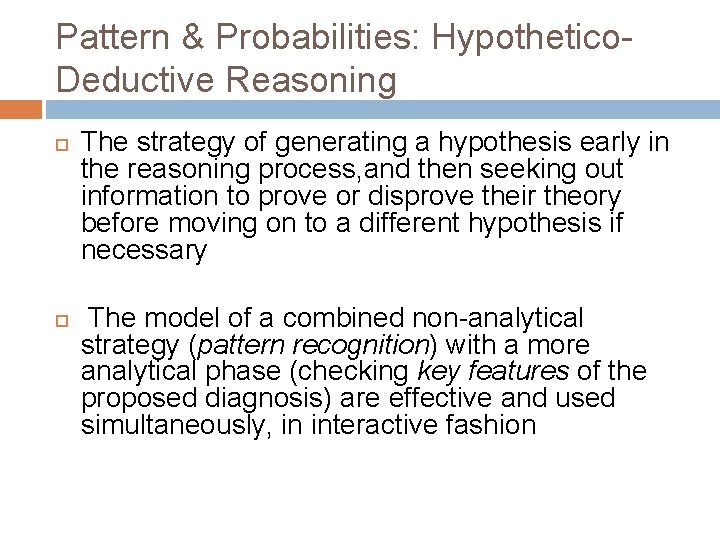 Pattern & Probabilities: Hypothetico-Deductive Reasoning

The strategy of generating a hypothesis early in the reasoning process,and then seeking out information to prove or disprove their theory before moving on to a different hypothesis if necessary

The model of a combined non-analytical strategy (pattern recognition) with a more analytical phase (checking key features of the proposed diagnosis) are effective and used simultaneously, in interactive fashion